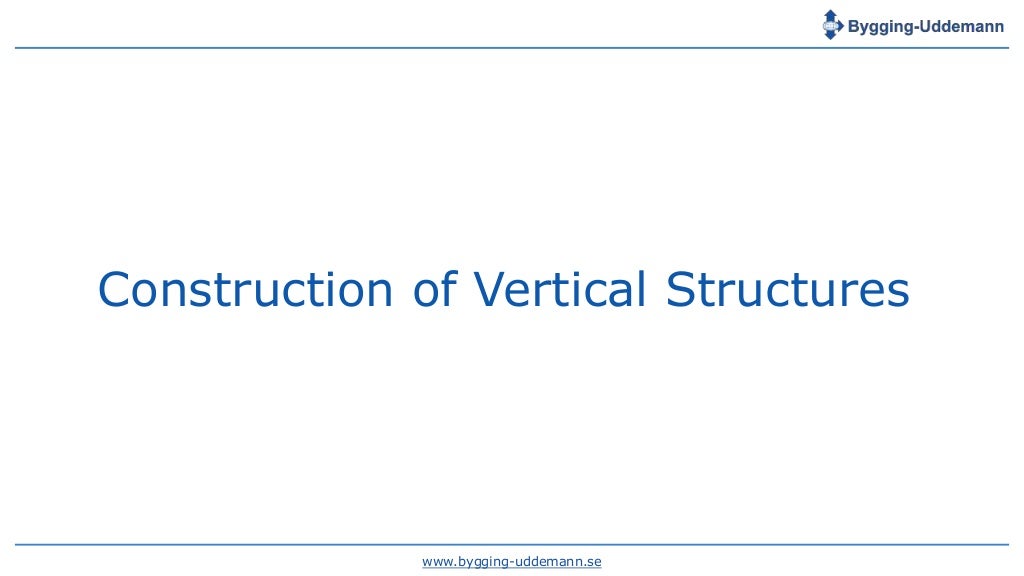 Bygging-Uddemann

Construction of Vertical Structures

www.bygging-uddemann.se